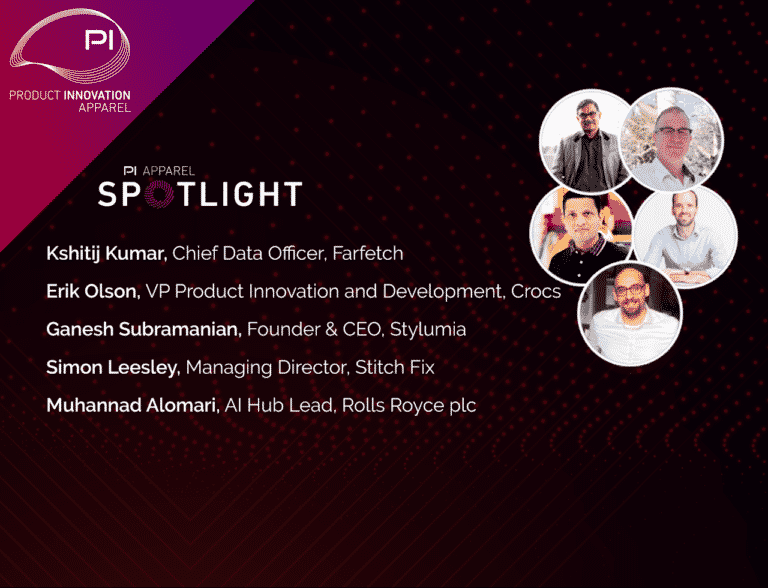 PI
PRODUCT INNOVATION
APPAREL

PI APPAREL
SPOTLIGHT

Kshitij Kumar, Chief Data Officer, Farfetch

Erik Olson, VP Product Innovation and Development, Crocs

Ganesh Subramanian, Founder & CEO, Stylumia

Simon Leesley, Managing Director, Stitch Fix

Muhannad Alomari, AI Hub Lead, Rolls Royce plc